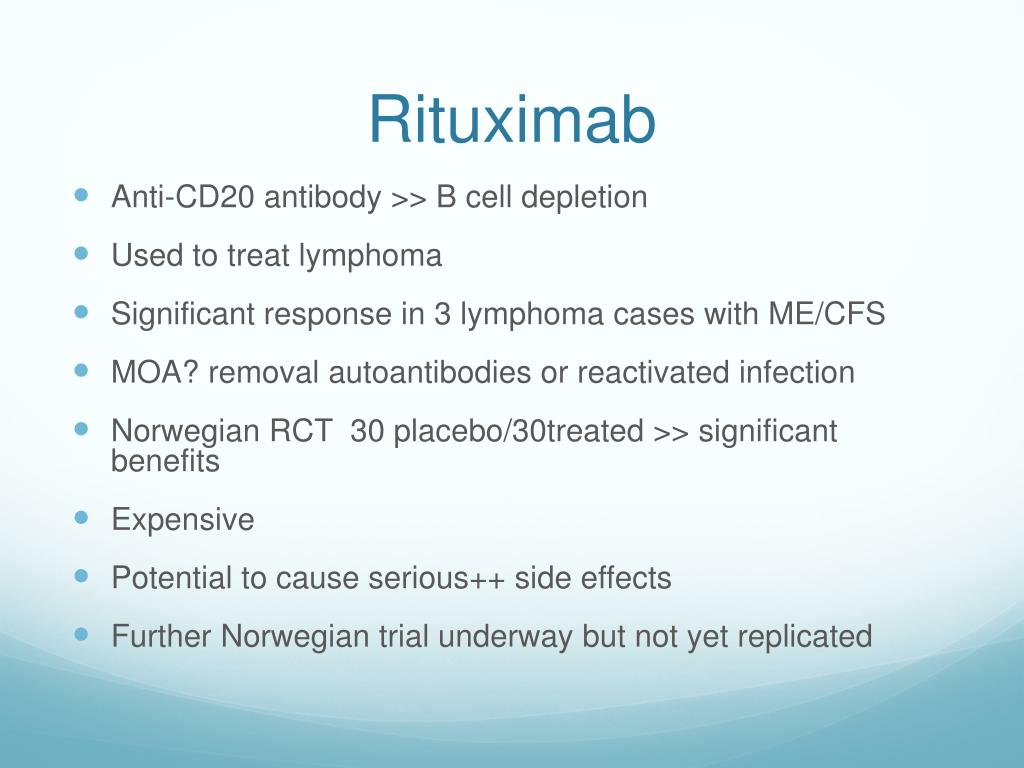 Rituximab

- Anti-CD20 antibody >> B cell depletion
- Used to treat lymphoma
- Significant response in 3 lymphoma cases with ME/CFS
- MOA? removal autoantibodies or reactivated infection
- Norwegian RCT 30 placebo/30treated >> significant benefits
- Expensive
- Potential to cause serious++ side effects
- Further Norwegian trial underway but not yet replicated